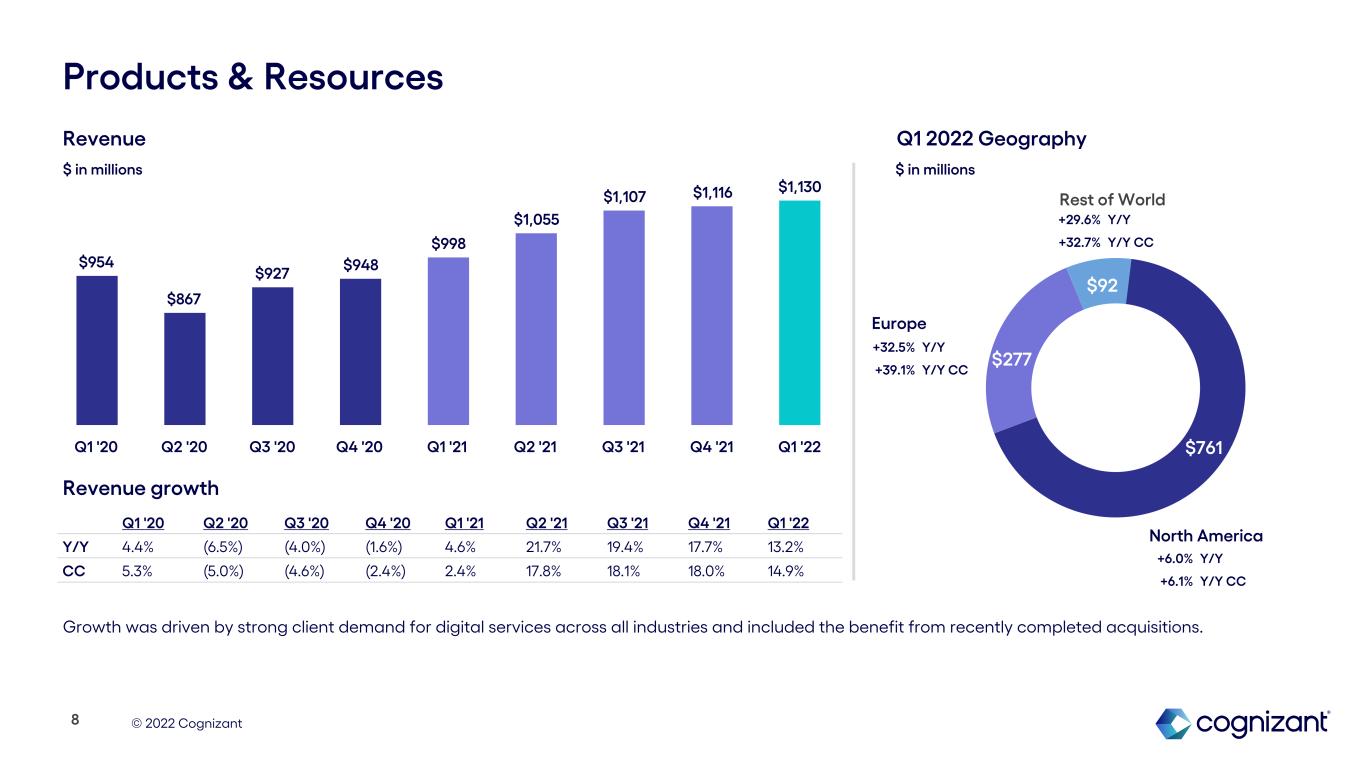 Products & Resources

Revenue

$ in millions

$954
$867
$927
$948
$998
$1,055
$1,107
$1,116
$1,130

Q1 '20
Q2 '20
Q3 '20
Q4 '20
Q1 '21
Q2 '21
Q3 '21
Q4 '21
Q1 '22

Revenue growth

| | Q1 '20 | Q2 '20 | Q3 '20 | Q4 '20 | Q1 '21 | Q2 '21 | Q3 '21 | Q4 '21 | Q1 '22 |
|---|---|---|---|---|---|---|---|---|---|
| Y/Y | 4.4% | (6.5%) | (4.0%) | (1.6%) | 4.6% | 21.7% | 19.4% | 17.7% | 13.2% |
| CC | 5.3% | (5.0%) | (4.6%) | (2.4%) | 2.4% | 17.8% | 18.1% | 18.0% | 14.9% |

Q1 2022 Geography

$ in millions

Rest of World
+29.6% Y/Y
+32.7% Y/Y CC

$92

Europe
+32.5% Y/Y
+39.1% Y/Y CC

$277

$761

North America
+6.0% Y/Y
+6.1% Y/Y CC

Growth was driven by strong client demand for digital services across all industries and included the benefit from recently completed acquisitions.

8

© 2022 Cognizant

cognizant